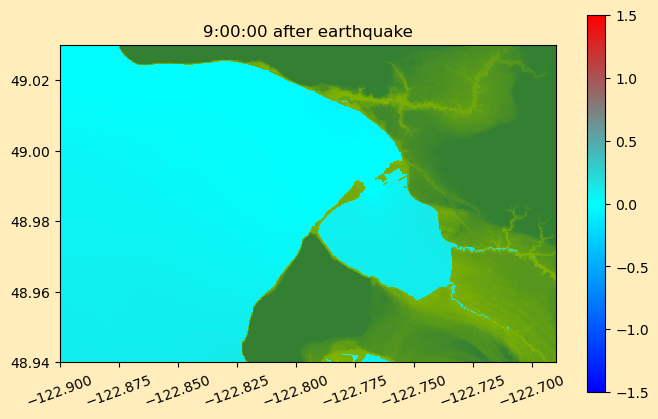 9:00:00 after earthquake

49.02
49.00
48.98
48.96
48.94

−122.900
−122.875
−122.850
−122.825
−122.800
−122.775
−122.750
−122.725
−122.700

1.5
1.0
0.5
0.0
−0.5
−1.0
−1.5